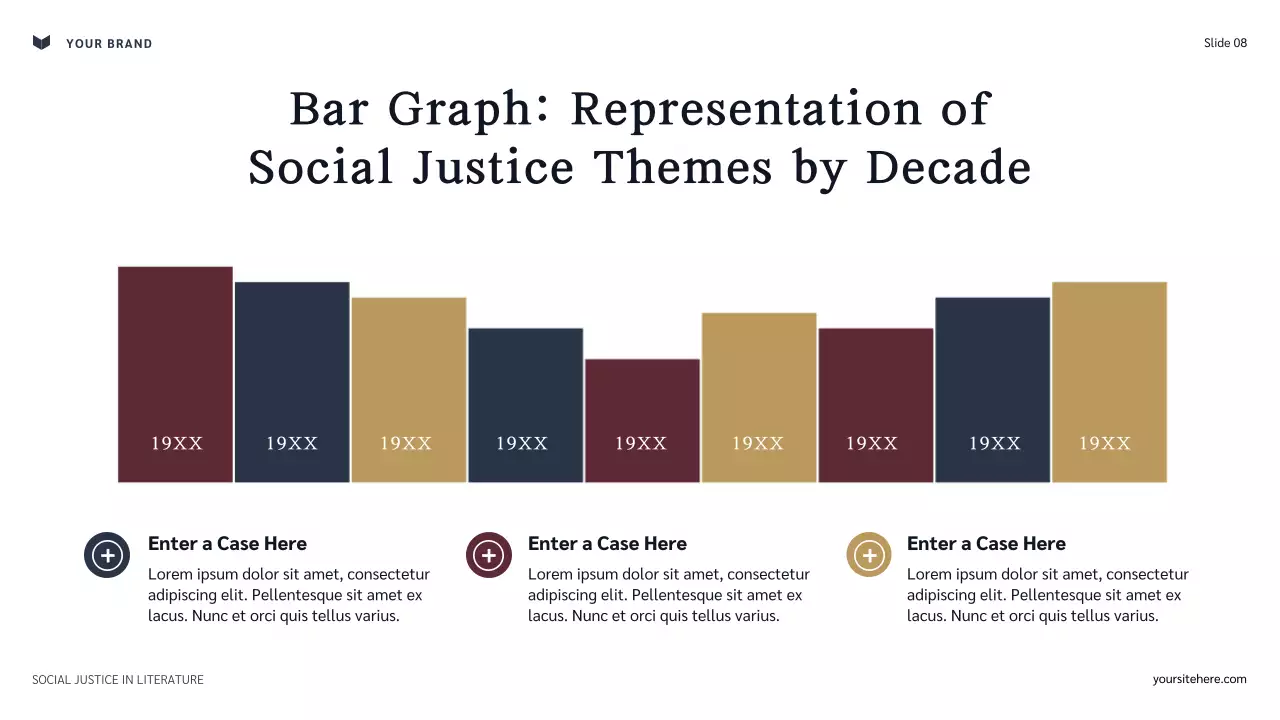 YOUR BRAND

Slide 08

Bar Graph: Representation of Social Justice Themes by Decade

19XX 19XX 19XX 19XX 19XX 19XX 19XX 19XX 19XX

Enter a Case Here
Lorem ipsum dolor sit amet, consectetur adipiscing elit. Pellentesque sit amet ex lacus. Nunc et orci quis tellus varius.

Enter a Case Here
Lorem ipsum dolor sit amet, consectetur adipiscing elit. Pellentesque sit amet ex lacus. Nunc et orci quis tellus varius.

Enter a Case Here
Lorem ipsum dolor sit amet, consectetur adipiscing elit. Pellentesque sit amet ex lacus. Nunc et orci quis tellus varius.

SOCIAL JUSTICE IN LITERATURE

yoursitehere.com